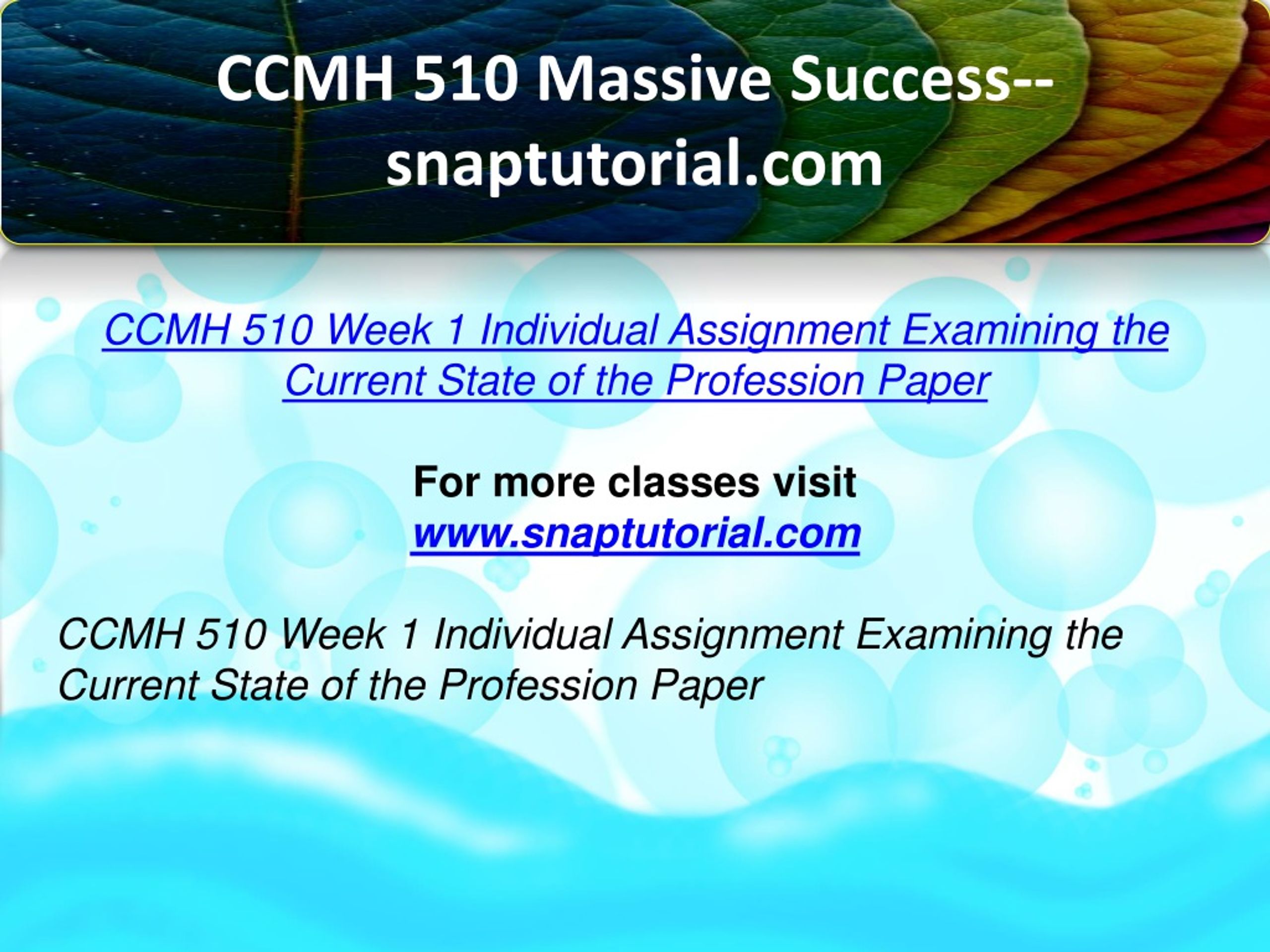 CCMH 510 Massive Success--snaptutorial.com

CCMH 510 Week 1 Individual Assignment Examining the Current State of the Profession Paper

For more classes visit
www.snaptutorial.com

CCMH 510 Week 1 Individual Assignment Examining the Current State of the Profession Paper